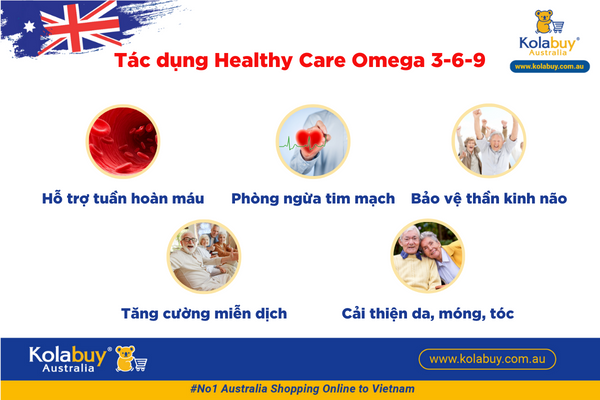 Kolabuy®
Australia
www.kolabuy.com.au

Tác dụng Healthy Care Omega 3-6-9

Hỗ trợ tuần hoàn máu

Phòng ngừa tim mạch

Bảo vệ thần kinh não

Tăng cường miễn dịch

Cải thiện da, móng, tóc

Kolabuy®
Australia

www.kolabuy.com.au

#No1 Australia Shopping Online to Vietnam